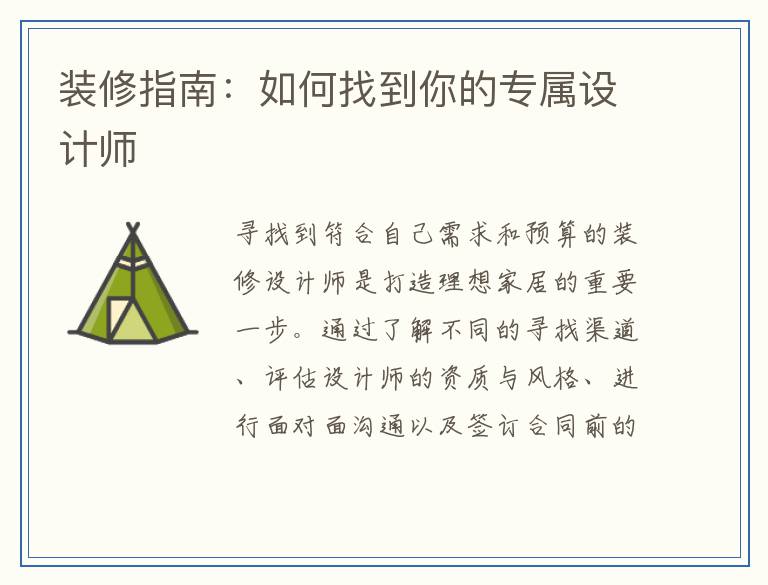 装修指南：如何找到你的专属设计师

寻找到符合自己需求和预算的装修设计师是打造理想家居的重要一步。通过了解不同的寻找渠道、评估设计师的资质与风格、进行面对面沟通以及签订合同前的